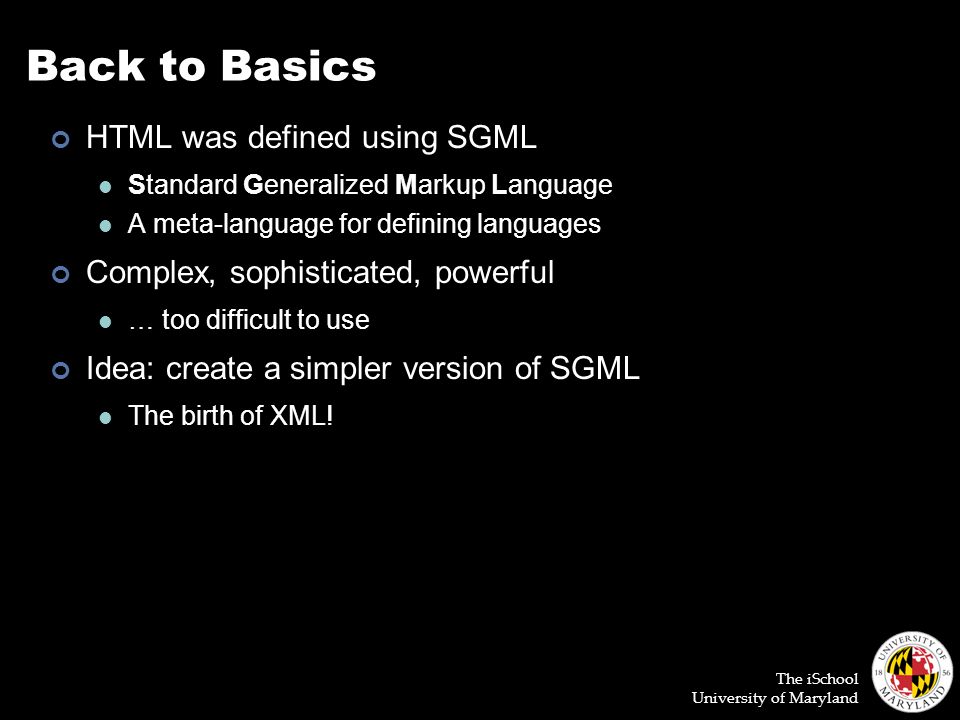 Back to Basics

HTML was defined using SGML

Standard Generalized Markup Language

A meta-language for defining languages

Complex, sophisticated, powerful

… too difficult to use

Idea: create a simpler version of SGML

The birth of XML!

The iSchool
University of Maryland

UNIVERSITY OF MARYLAND 18 56